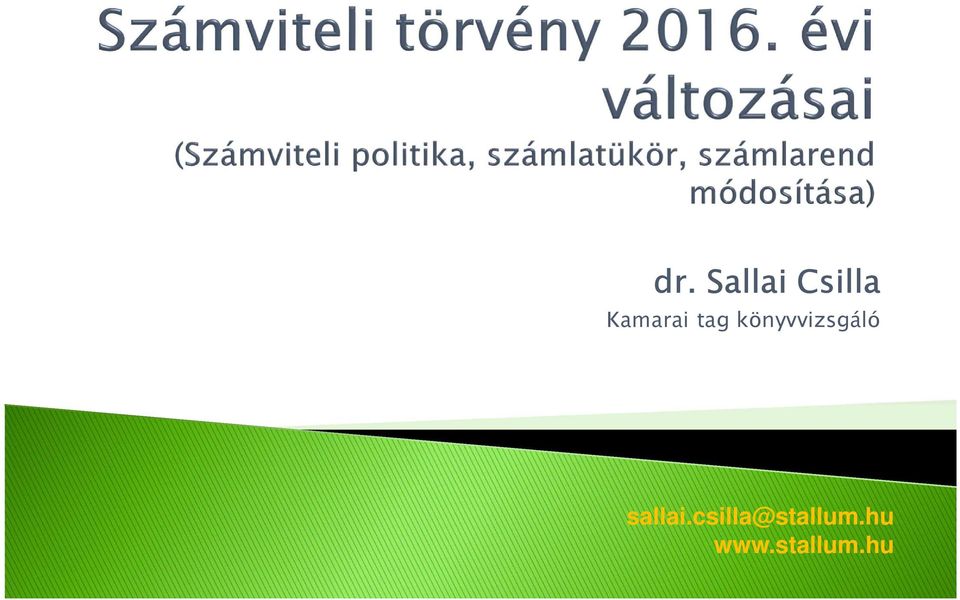 Számviteli törvény 2016. évi változásai
(Számviteli politika, számlatükör, számlarend módosítása)

dr. Sallai Csilla
Kamarai tag könyvvizsgáló

sallai.csilla@stallum.hu
www.stallum.hu